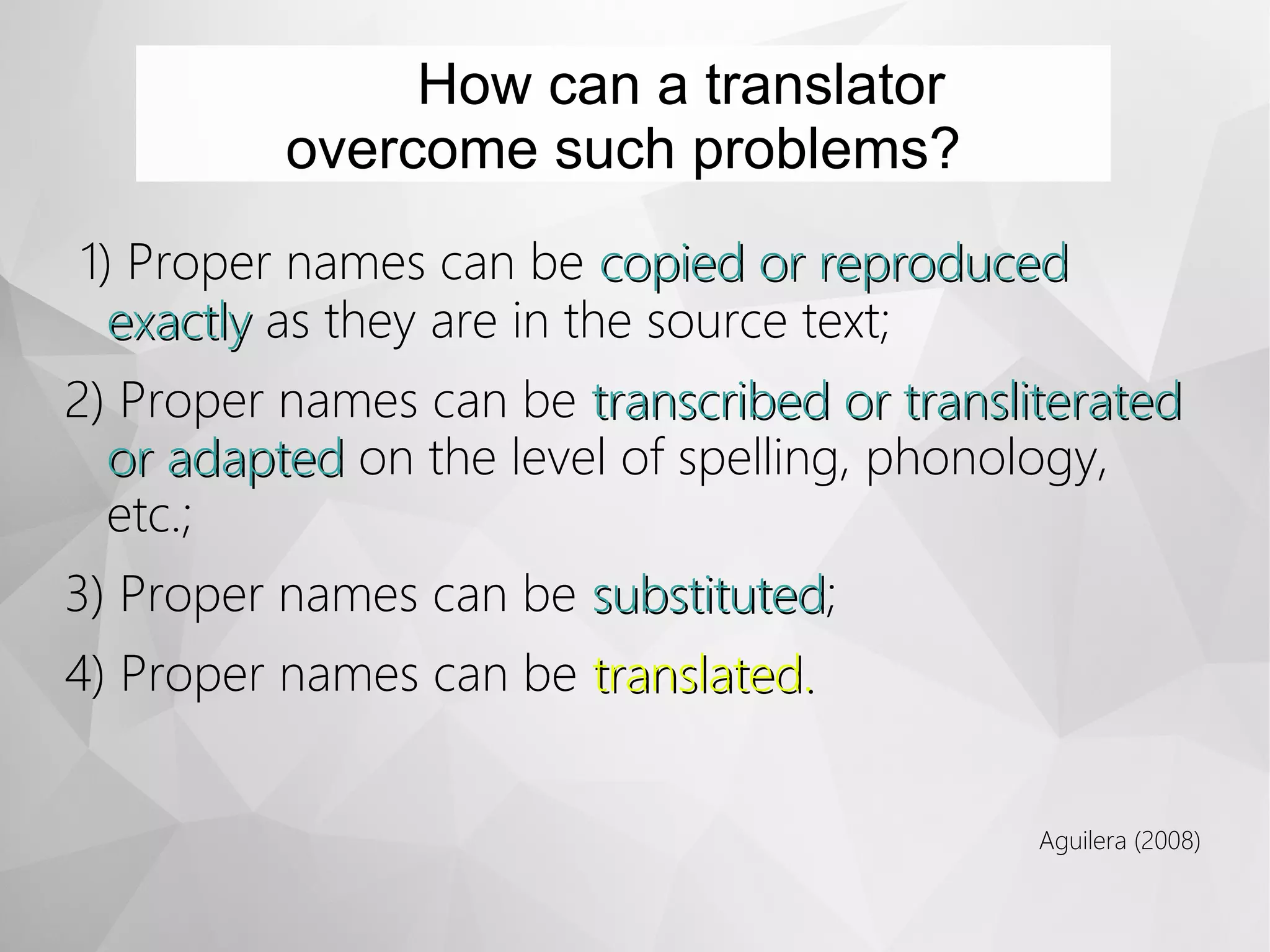 How can a translator overcome such problems?

1) Proper names can be copied or reproduced exactly as they are in the source text;

2) Proper names can be transcribed or transliterated or adapted on the level of spelling, phonology, etc.;

3) Proper names can be substituted;

4) Proper names can be translated.

Aguilera (2008)